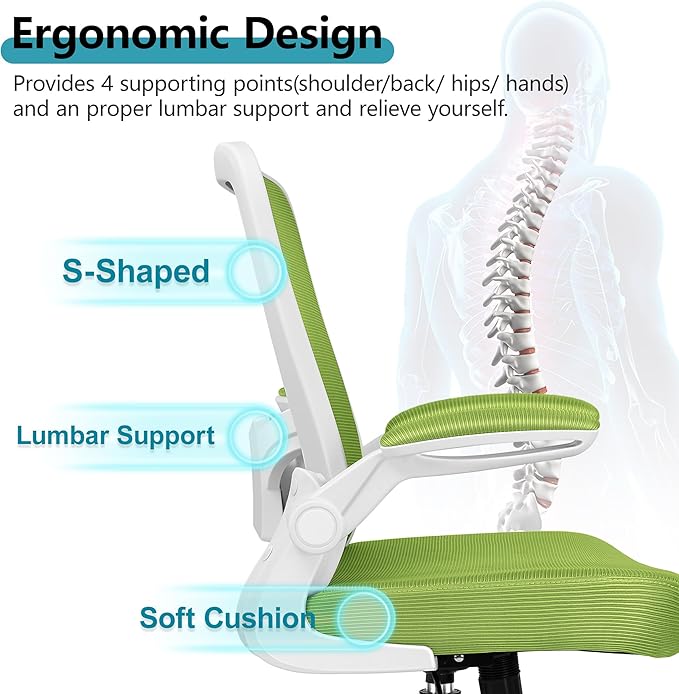 Ergonomic Design

Provides 4 supporting points(shoulder/back/ hips/ hands) and an proper lumbar support and relieve yourself.

S-Shaped

Lumbar Support

Soft Cushion